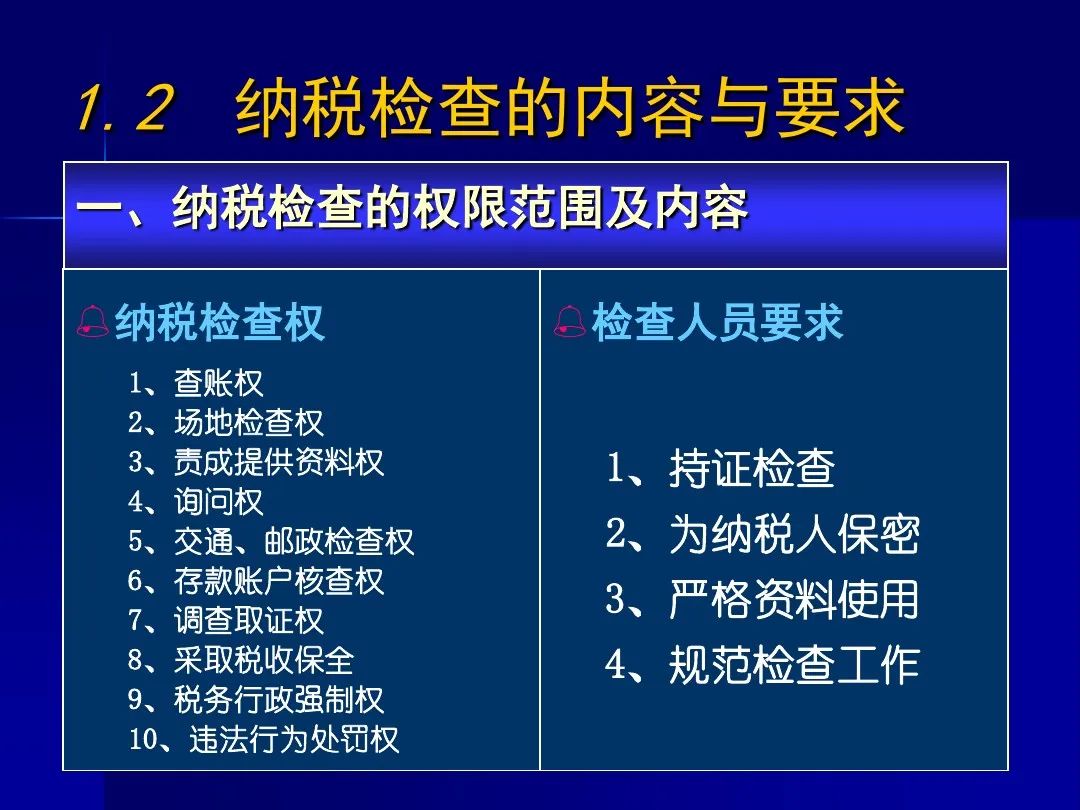 1.2 纳税检查的内容与要求

一、纳税检查的权限范围及内容

纳税检查权

1、查账权
2、场地检查权
3、责成提供资料权
4、询问权
5、交通、邮政检查权
6、存款账户核查权
7、调查取证权
8、采取税收保全
9、税务行政强制权
10、违法行为处罚权

检查人员要求

1、持证检查
2、为纳税人保密
3、严格资料使用
4、规范检查工作